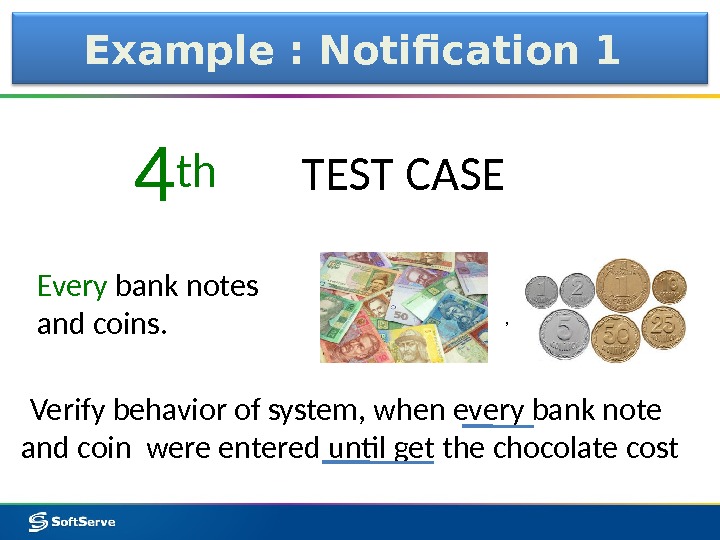 Example : Notification 1

4th TEST CASE

Every bank notes and coins.

,

Verify behavior of system, when every bank note and coin were entered until get the chocolate cost

SoftServe